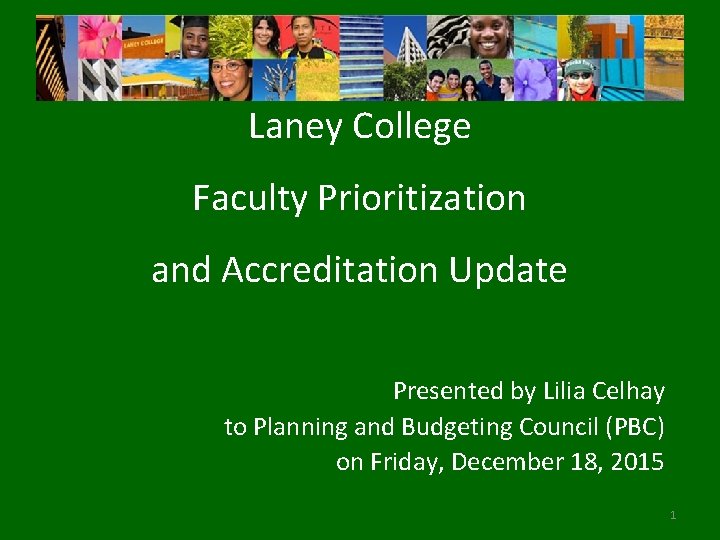 LANEY COLLEGE

Laney College

Faculty Prioritization

and Accreditation Update

Presented by Lilia Celhay
to Planning and Budgeting Council (PBC)
on Friday, December 18, 2015

1